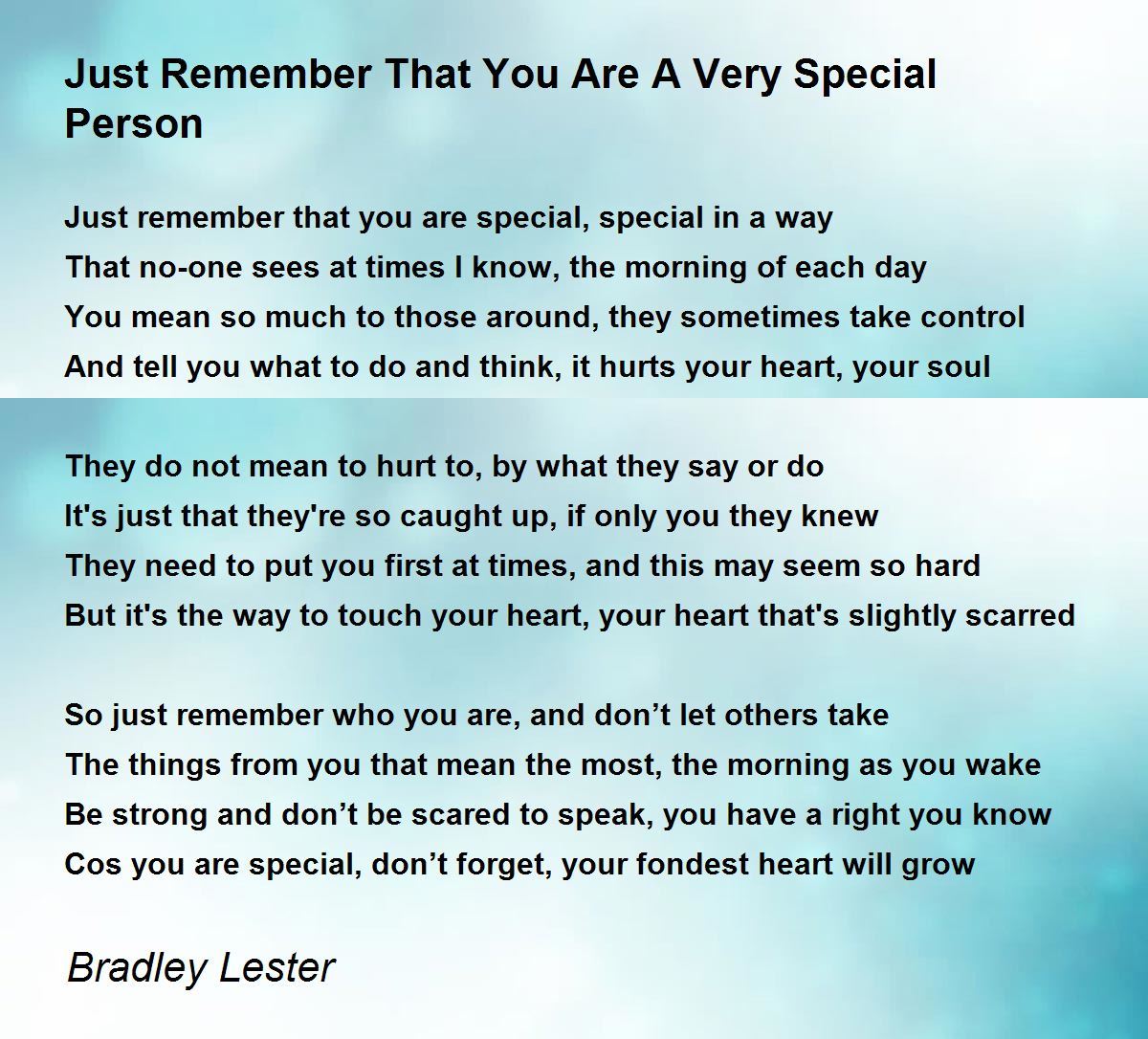 Just Remember That You Are A Very Special Person

Just remember that you are special, special in a way
That no-one sees at times I know, the morning of each day
You mean so much to those around, they sometimes take control
And tell you what to do and think, it hurts your heart, your soul

They do not mean to hurt to, by what they say or do
It's just that they're so caught up, if only you they knew
They need to put you first at times, and this may seem so hard
But it's the way to touch your heart, your heart that's slightly scarred

So just remember who you are, and don’t let others take
The things from you that mean the most, the morning as you wake
Be strong and don’t be scared to speak, you have a right you know
Cos you are special, don’t forget, your fondest heart will grow

Bradley Lester